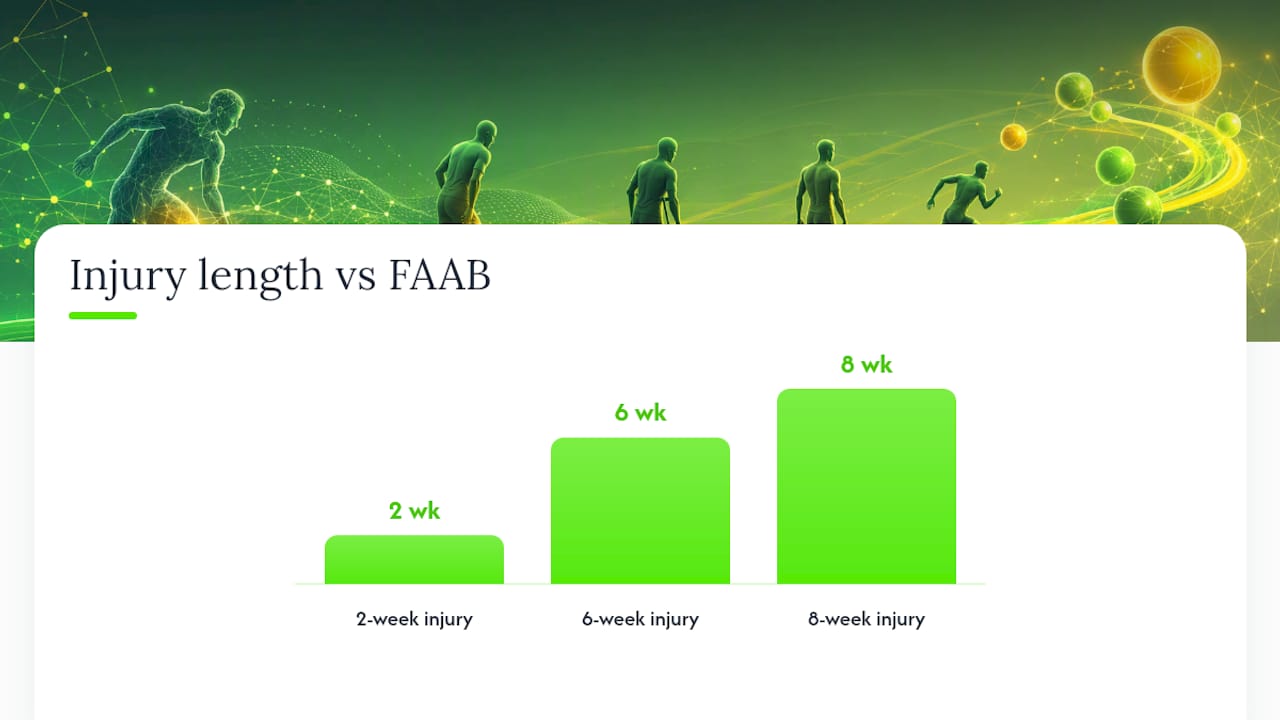 Injury length vs FAAB

2 wk
6 wk
8 wk

2-week injury
6-week injury
8-week injury